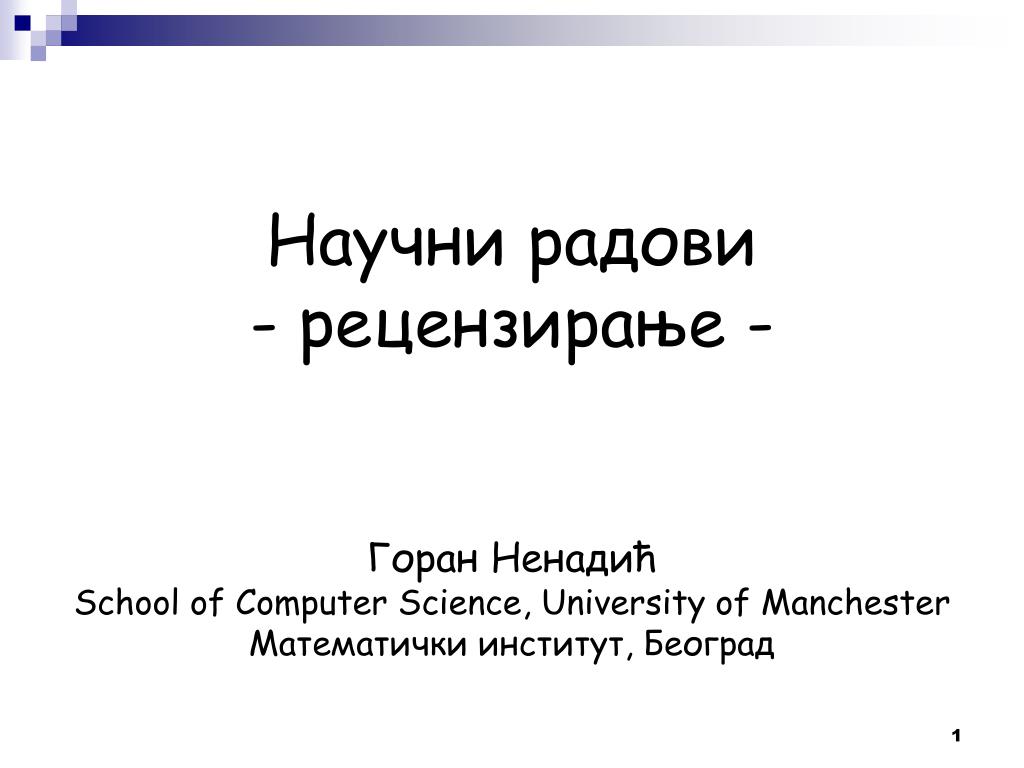 Научни радови
- рецензирање -

Горан Ненадић
School of Computer Science, University of Manchester
Математички институт, Београд

1